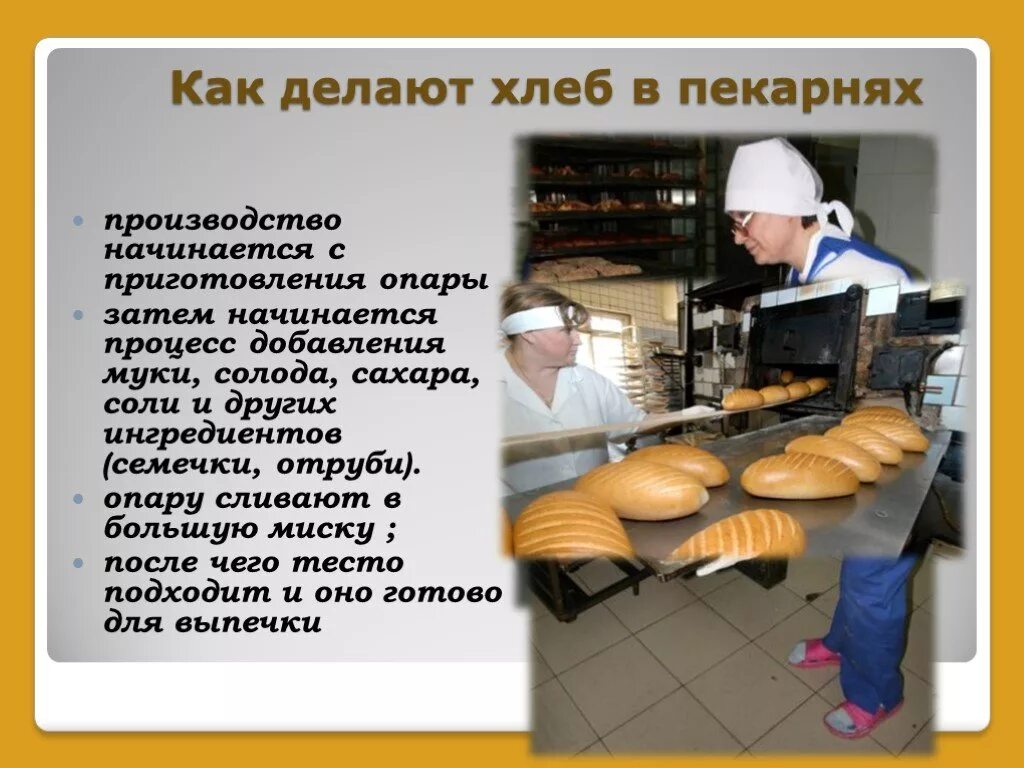 Как делают хлеб в пекарнях

- производство начинается с приготовления опары
- затем начинается процесс добавления муки, солода, сахара, соли и других ингредиентов (семечки, отруби).
- опару сливают в большую миску ;
- после чего тесто подходит и оно готово для выпечки